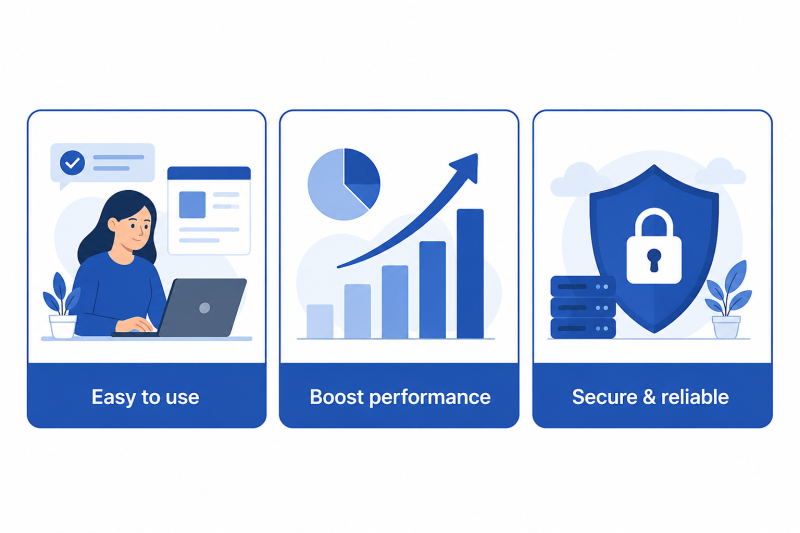 Easy to use

Boost performance

Secure & reliable